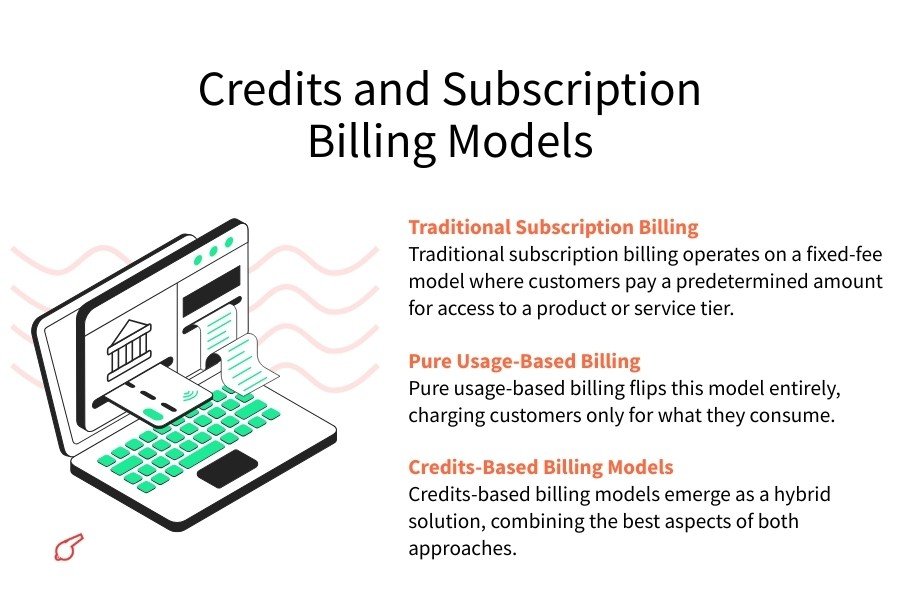 Credits and Subscription Billing Models

Traditional Subscription Billing
Traditional subscription billing operates on a fixed-fee model where customers pay a predetermined amount for access to a product or service tier.

Pure Usage-Based Billing
Pure usage-based billing flips this model entirely, charging customers only for what they consume.

Credits-Based Billing Models
Credits-based billing models emerge as a hybrid solution, combining the best aspects of both approaches.